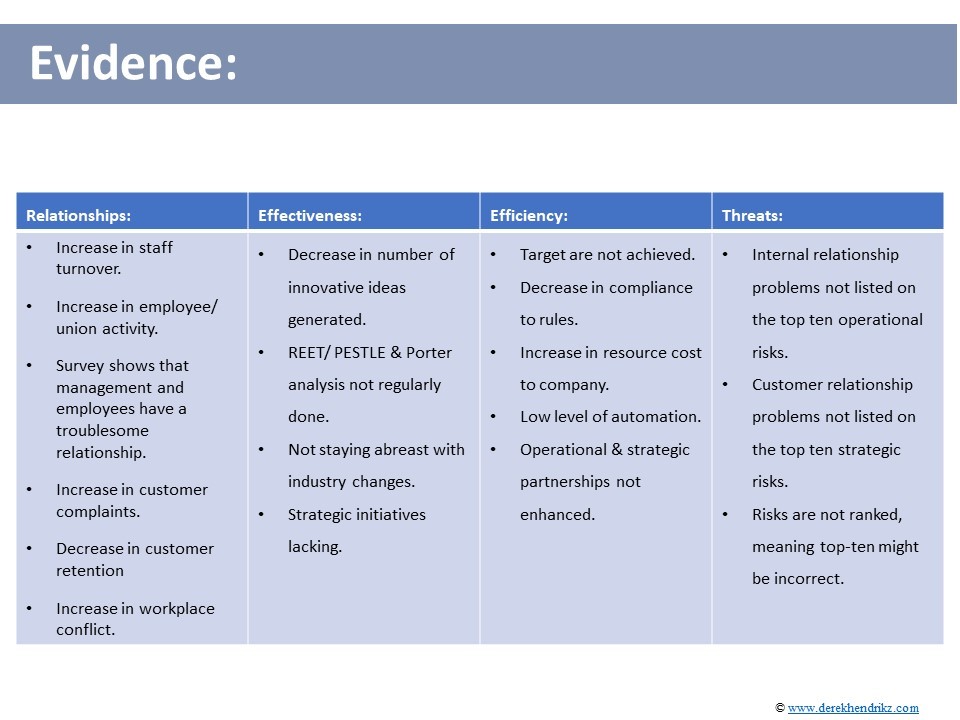 Evidence:

| Relationships: | Effectiveness: | Efficiency: | Threats: |
|---|---|---|---|
| • Increase in staff turnover. • Increase in employee/ union activity. • Survey shows that management and employees have a troublesome relationship. • Increase in customer complaints. • Decrease in customer retention • Increase in workplace conflict. | • Decrease in number of innovative ideas generated. • REET/ PESTLE & Porter analysis not regularly done. • Not staying abreast with industry changes. • Strategic initiatives lacking. | • Target are not achieved. • Decrease in compliance to rules. • Increase in resource cost to company. • Low level of automation. • Operational & strategic partnerships not enhanced. | • Internal relationship problems not listed on the top ten operational risks. • Customer relationship problems not listed on the top ten strategic risks. • Risks are not ranked, meaning top-ten might be incorrect. |

© www.derekhendrikz.com